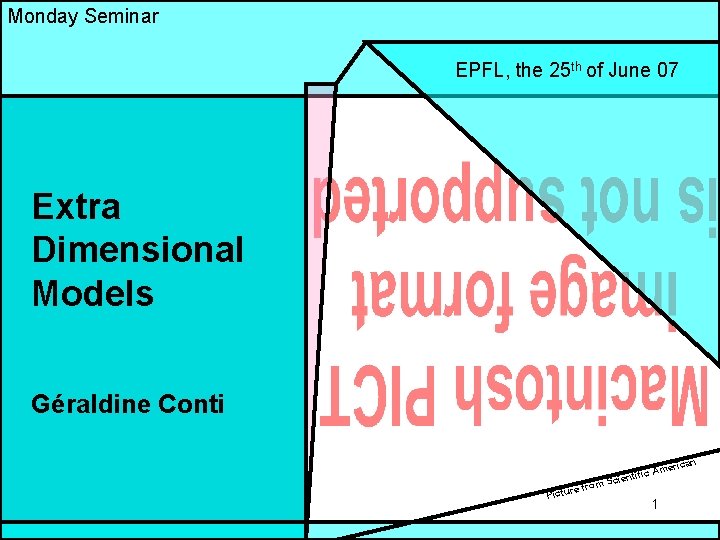 Monday Seminar

EPFL, the 25$^{th}$ of June 07

Extra Dimensional Models

Géraldine Conti

Macintosh PICT image format is not supported

Picture from Scientific American

1